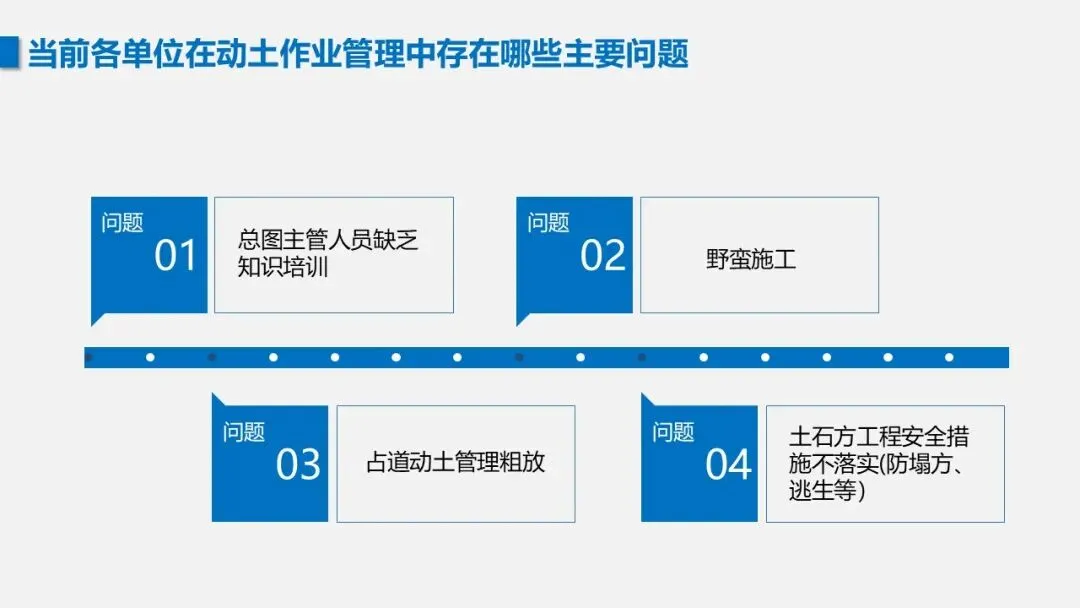 当前各单位在动土作业管理中存在哪些主要问题

问题
01
总图主管人员缺乏知识培训

问题
02
野蛮施工

问题
03
占道动土管理粗放

问题
04
土石方工程安全措施不落实(防塌方、逃生等)